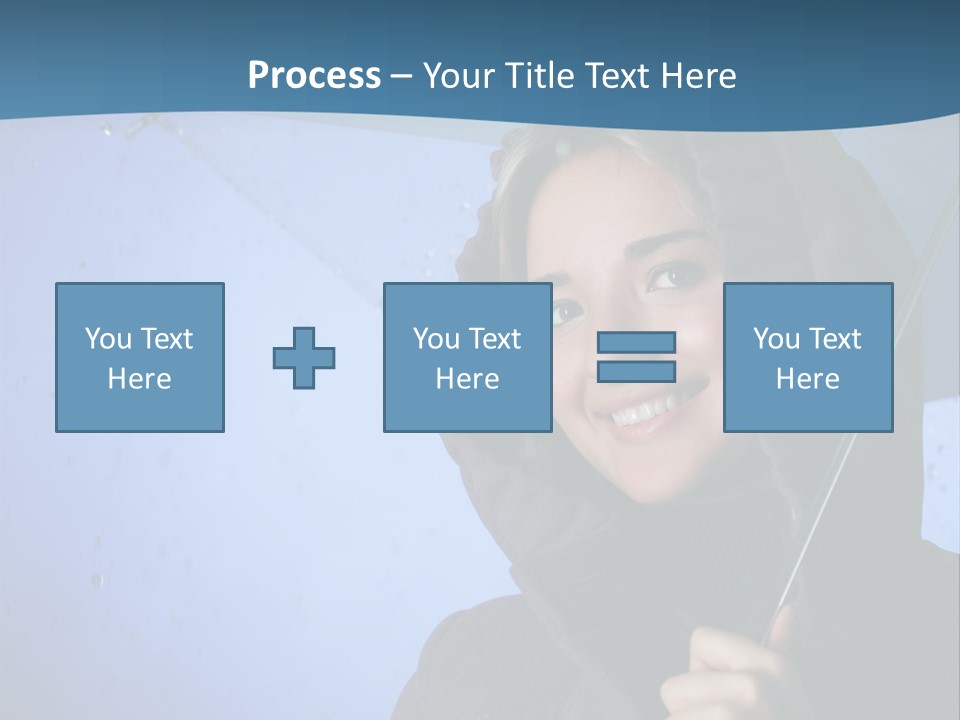 Process – Your Title Text Here

You Text Here

You Text Here

You Text Here